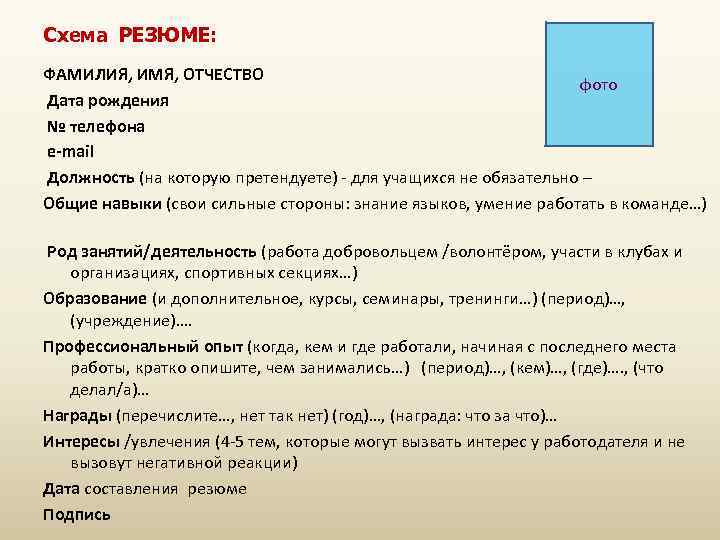 Схема РЕЗЮМЕ:

фото

ФАМИЛИЯ, ИМЯ, ОТЧЕСТВО

Дата рождения

№ телефона

e-mail

Должность (на которую претендуете) - для учащихся не обязательно –

Общие навыки (свои сильные стороны: знание языков, умение работать в команде…)

Род занятий/деятельность (работа добровольцем /волонтёром, участи в клубах и организациях, спортивных секциях…)

Образование (и дополнительное, курсы, семинары, тренинги…) (период)…, (учреждение)….

Профессиональный опыт (когда, кем и где работали, начиная с последнего места работы, кратко опишите, чем занимались…) (период)…, (кем)…, (где)…., (что делал/а)…

Награды (перечислите…, нет так нет) (год)…, (награда: что за что)…

Интересы /увлечения (4-5 тем, которые могут вызвать интерес у работодателя и не вызовут негативной реакции)

Дата составления резюме

Подпись